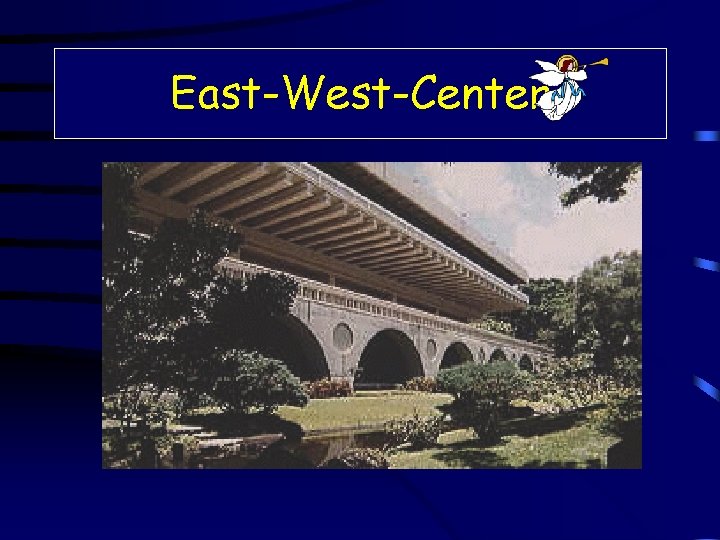 East-West-Center